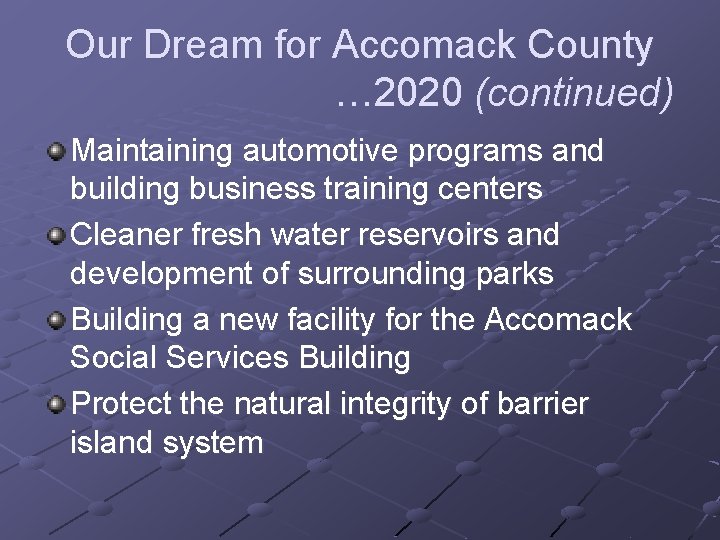 Our Dream for Accomack County …2020 (continued)

Maintaining automotive programs and building business training centers

Cleaner fresh water reservoirs and development of surrounding parks

Building a new facility for the Accomack Social Services Building

Protect the natural integrity of barrier island system